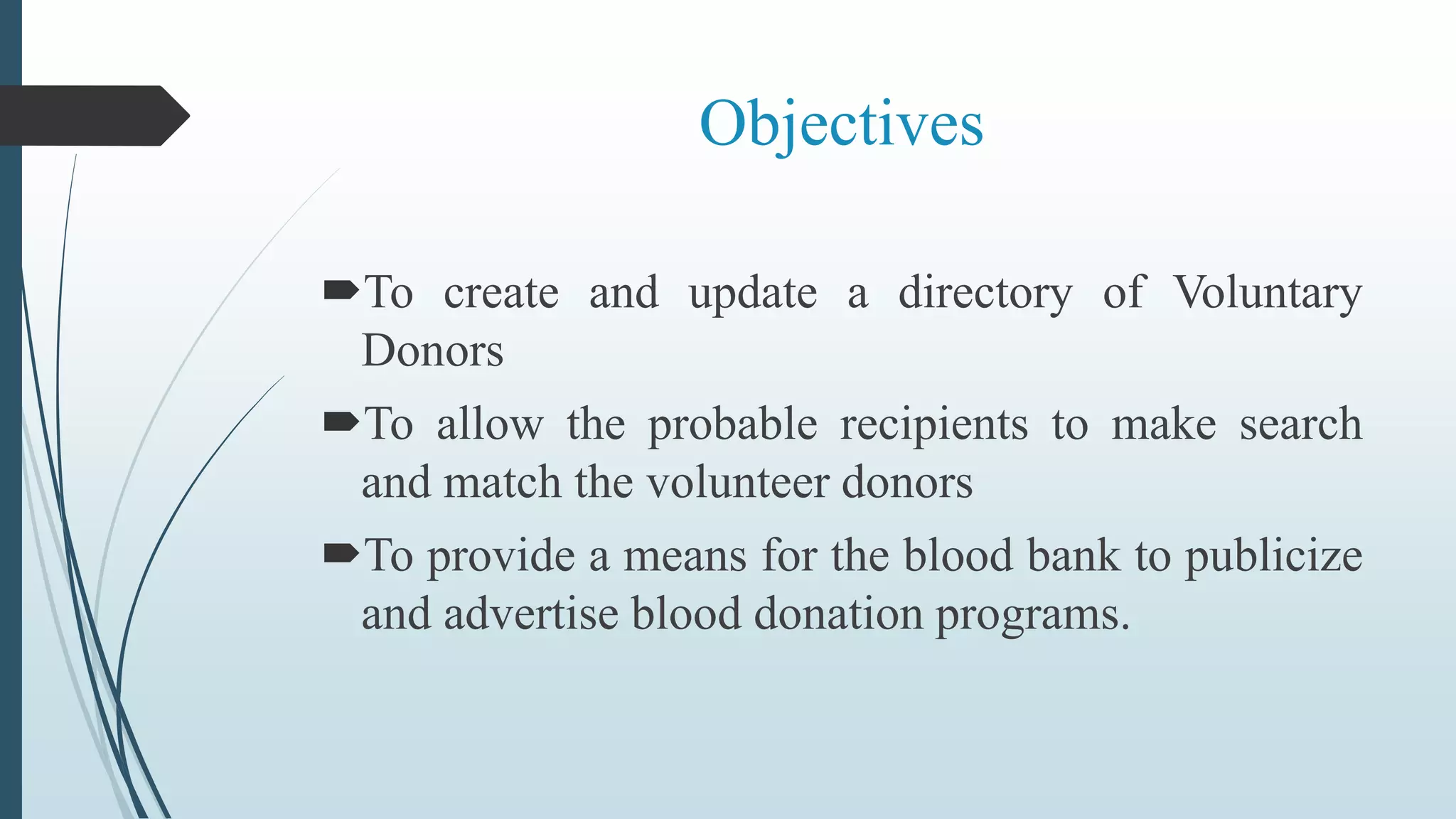 Objectives

➨To create and update a directory of Voluntary Donors

➨To allow the probable recipients to make search and match the volunteer donors

➨To provide a means for the blood bank to publicize and advertise blood donation programs.